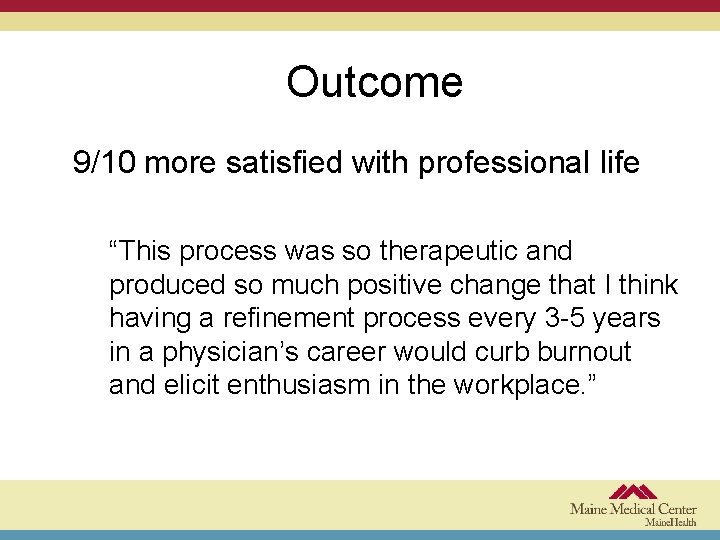 Outcome

9/10 more satisfied with professional life

“This process was so therapeutic and produced so much positive change that I think having a refinement process every 3-5 years in a physician’s career would curb burnout and elicit enthusiasm in the workplace.”

Maine Medical Center
MaineHealth